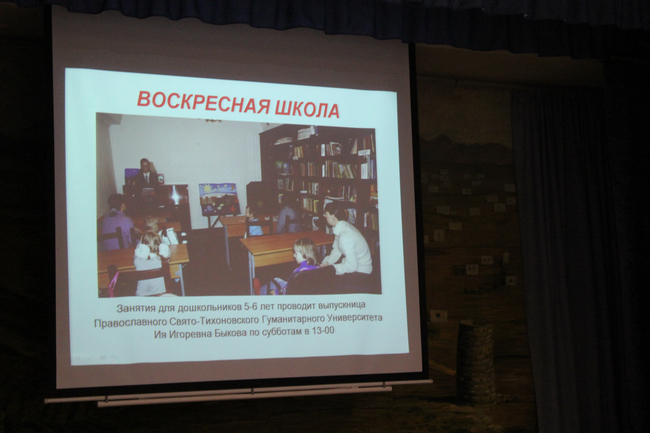 ВОСКРЕСНАЯ ШКОЛА

Занятия для дошкольников 5-6 лет проводит выпускница Православного Свято-Тихоновского Гуманитарного Университета Ия Игоревна Быкова по субботам в 13-00